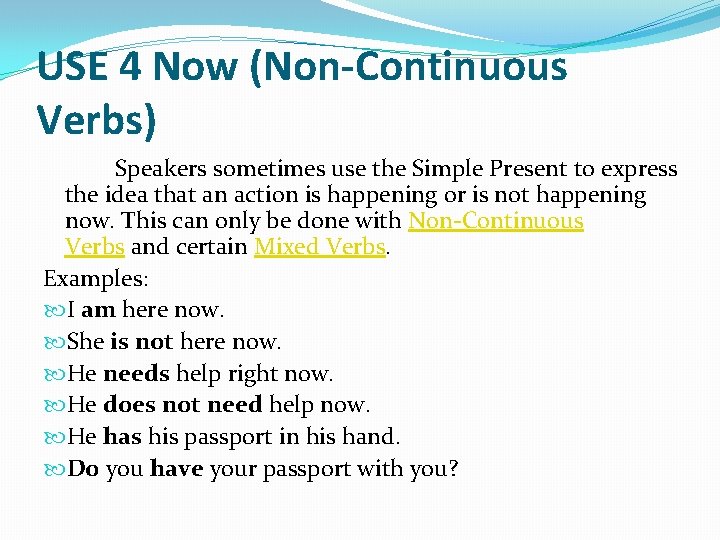 USE 4 Now (Non-Continuous Verbs)

Speakers sometimes use the Simple Present to express the idea that an action is happening or is not happening now. This can only be done with Non-Continuous Verbs and certain Mixed Verbs.

Examples:
I am here now.
She is not here now.
He needs help right now.
He does not need help now.
He has his passport in his hand.
Do you have your passport with you?